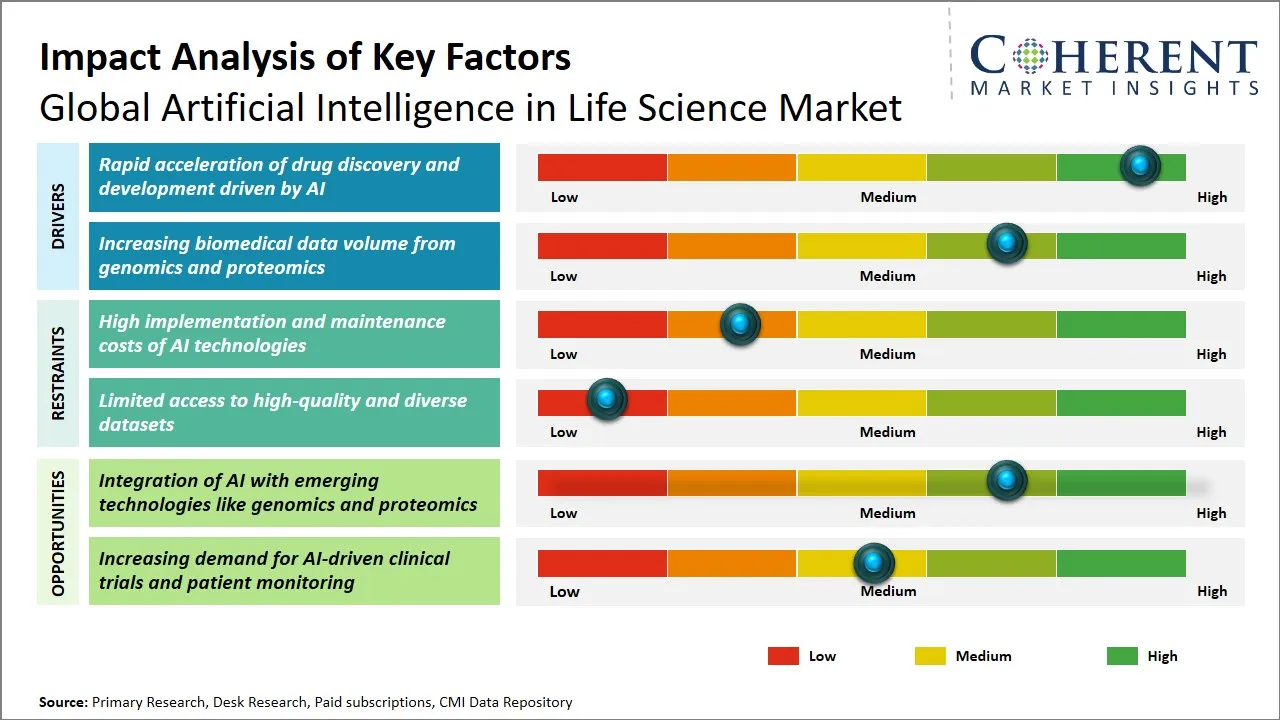 Impact Analysis of Key Factors
Global Artificial Intelligence in Life Science Market

COHERENT
MARKET INSIGHTS

DRIVERS

Rapid acceleration of drug discovery and development driven by AI

Low Medium High

Increasing biomedical data volume from genomics and proteomics

Low Medium High

RESTRAINTS

High implementation and maintenance costs of AI technologies

Low Medium High

Limited access to high-quality and diverse datasets

Low Medium High

OPPORTUNITIES

Integration of AI with emerging technologies like genomics and proteomics

Low Medium High

Increasing demand for AI-driven clinical trials and patient monitoring

Low Medium High

Low Medium High

Source: Primary Research, Desk Research, Paid subscriptions, CMI Data Repository